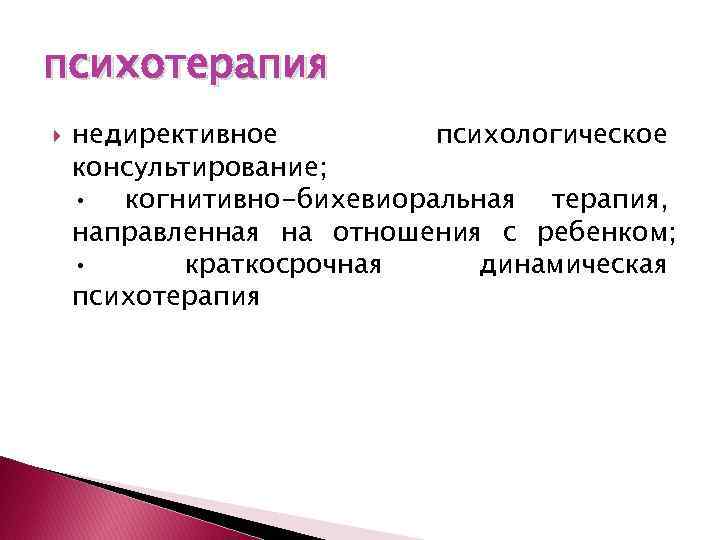 психотерапия

недирективное психологическое консультирование;
• когнитивно-бихевиоральная терапия, направленная на отношения с ребенком;
• краткосрочная динамическая психотерапия